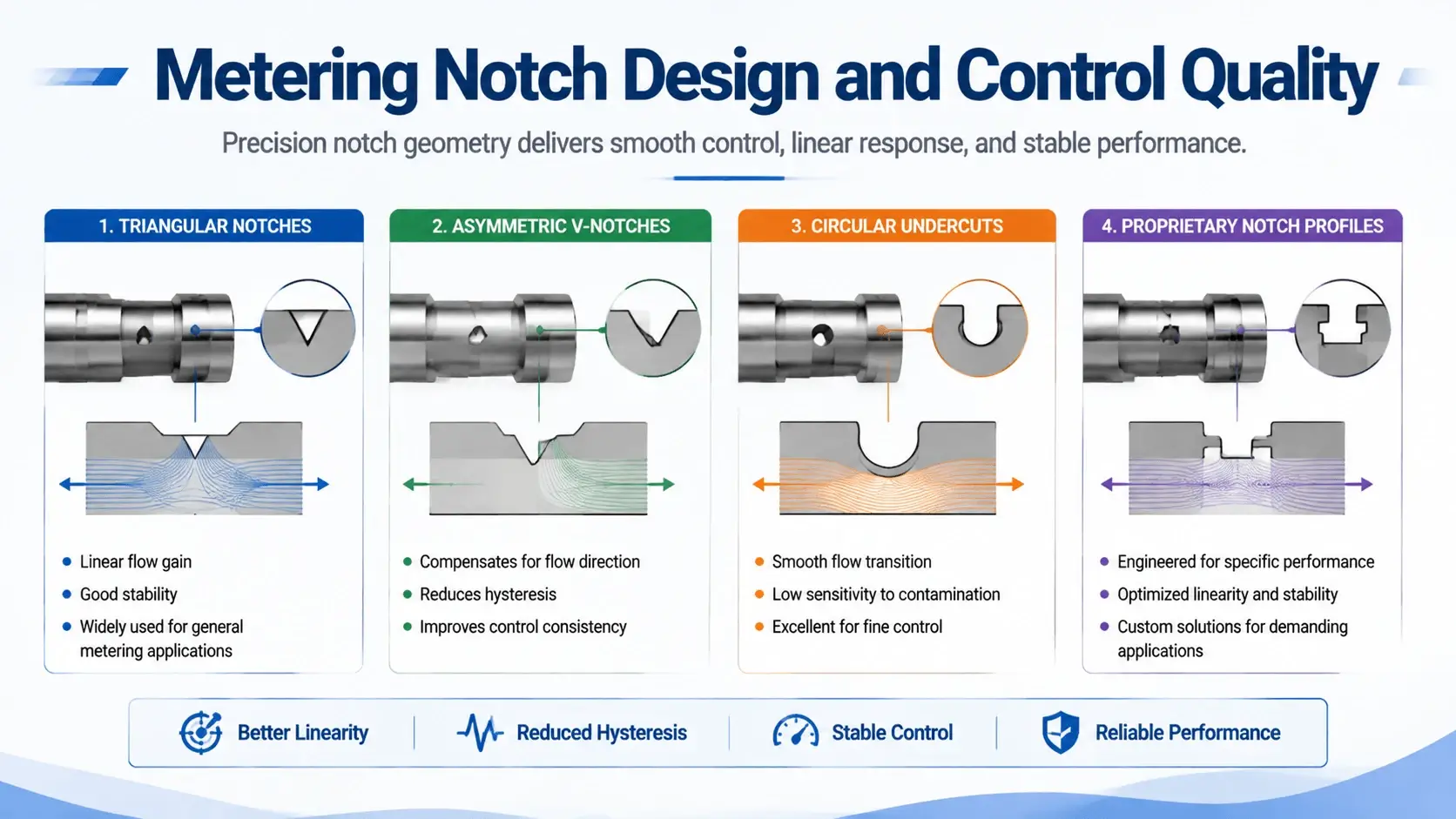 Metering Notch Design and Control Quality

Precision notch geometry delivers smooth control, linear response, and stable performance.

1. TRIANGULAR NOTCHES

- Linear flow gain
- Good stability
- Widely used for general metering applications

2. ASYMMETRIC V-NOTCHES

- Compensates for flow direction
- Reduces hysteresis
- Improves control consistency

3. CIRCULAR UNDERCUTS

- Smooth flow transition
- Low sensitivity to contamination
- Excellent for fine control

4. PROPRIETARY NOTCH PROFILES

- Engineered for specific performance
- Optimized linearity and stability
- Custom solutions for demanding applications

Better Linearity | Reduced Hysteresis | Stable Control | Reliable Performance